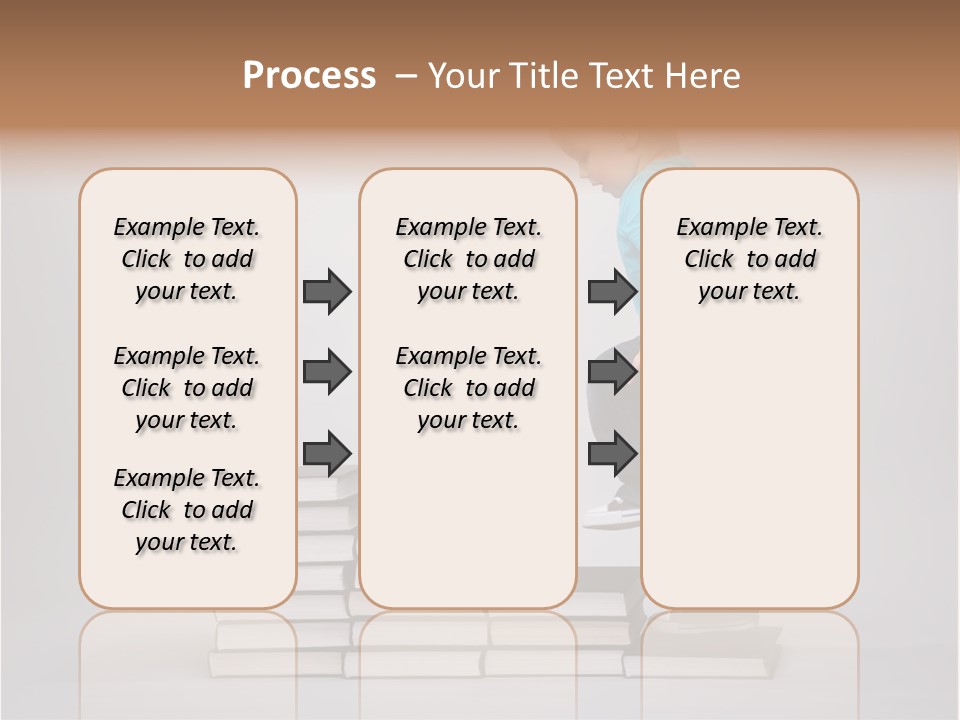 Process – Your Title Text Here

Example Text. Click to add your text.

Example Text. Click to add your text.

Example Text. Click to add your text.

Example Text. Click to add your text.

Example Text. Click to add your text.

Example Text. Click to add your text.